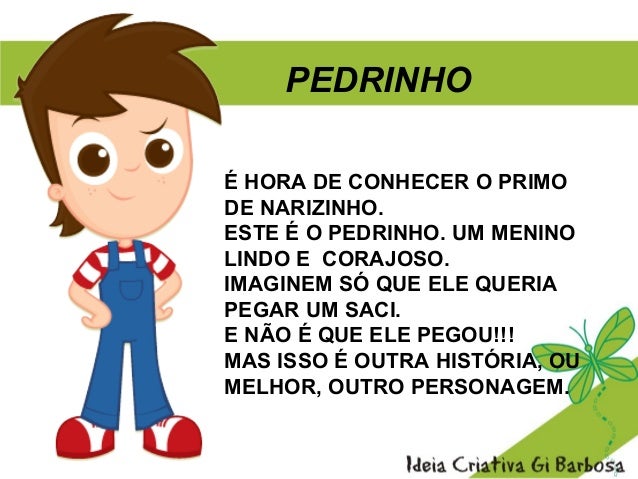 PEDRINHO

É HORA DE CONHECER O PRIMO DE NARIZINHO.
ESTE É O PEDRINHO. UM MENINO LINDO E CORAJOSO.
IMAGINEM SÓ QUE ELE QUERIA PEGAR UM SACI.
E NÃO É QUE ELE PEGOU!!!
MAS ISSO É OUTRA HISTÓRIA, OU MELHOR, OUTRO PERSONAGEM.

Ideia Criativa Gi Barbosa